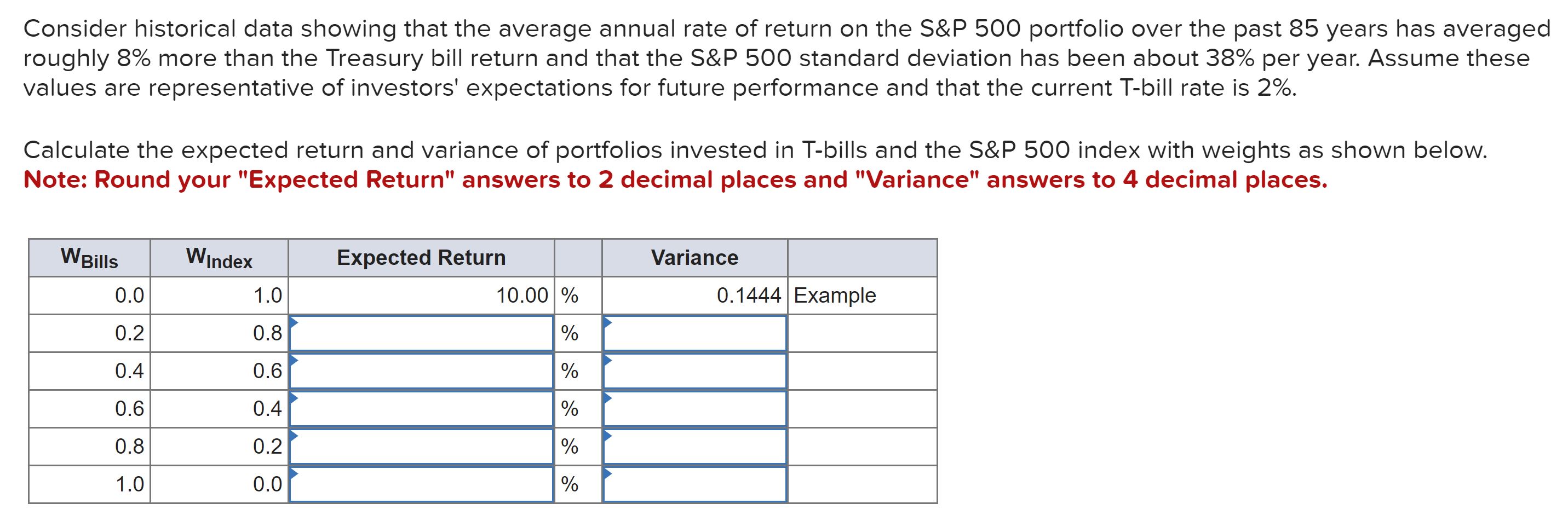 Consider historical data showing that the average annual rate of return on the S&P 500 portfolio over the past 85 years has averaged roughly 8% more than the Treasury bill return and that the S&P 500 standard deviation has been about 38% per year. Assume these values are representative of investors' expectations for future performance and that the current T-bill rate is 2%.

Calculate the expected return and variance of portfolios invested in T-bills and the S&P 500 index with weights as shown below.
Note: Round your "Expected Return" answers to 2 decimal places and "Variance" answers to 4 decimal places.

| $W_{Bills}$ | $W_{Index}$ | Expected Return | | Variance | |
|---|---|---|---|---|---|
| 0.0 | 1.0 | 10.00 | % | 0.1444 | Example |
| 0.2 | 0.8 | | % | | |
| 0.4 | 0.6 | | % | | |
| 0.6 | 0.4 | | % | | |
| 0.8 | 0.2 | | % | | |
| 1.0 | 0.0 | | % | | |